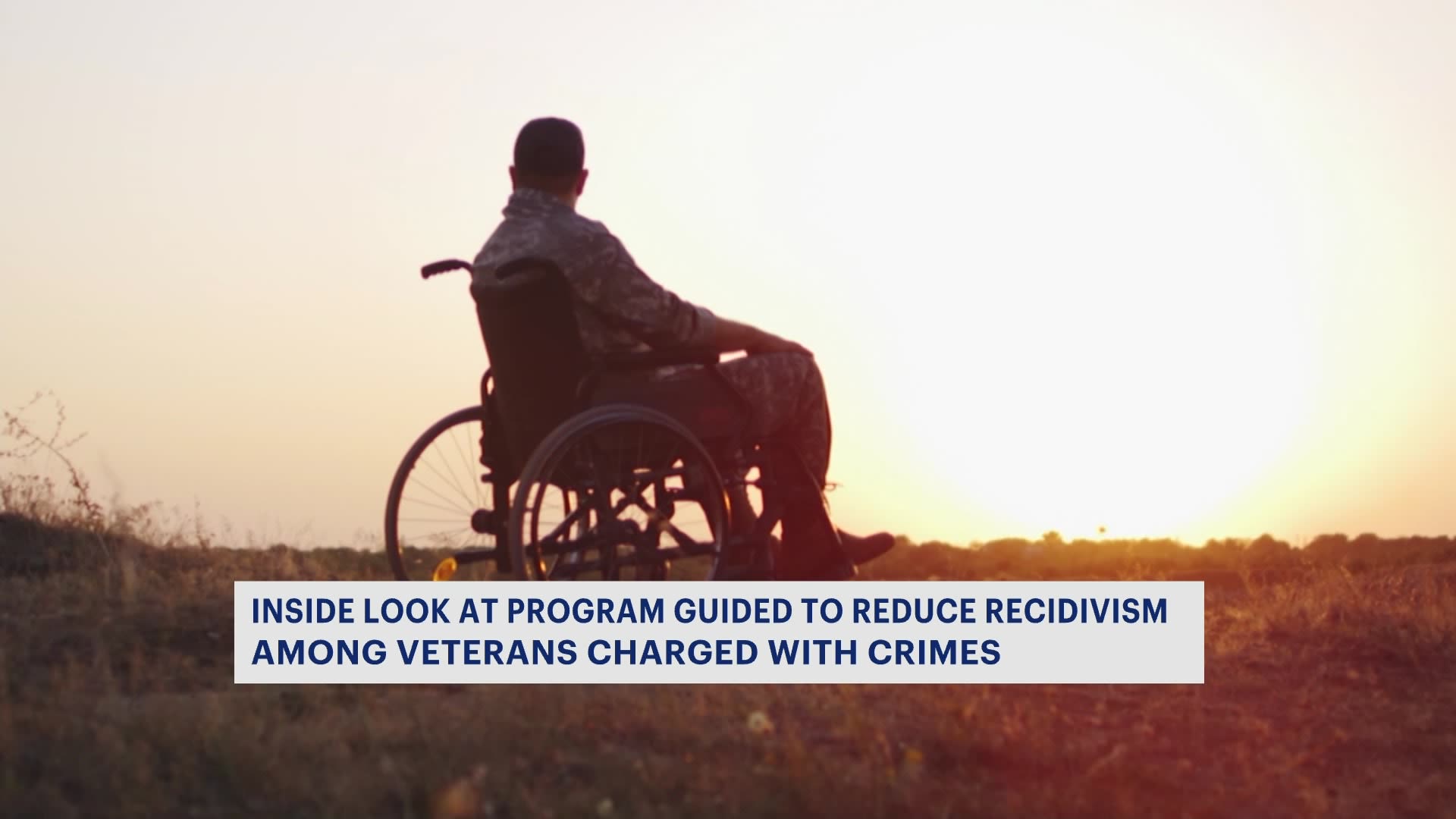 INSIDE LOOK AT PROGRAM GUIDED TO REDUCE RECIDIVISM AMONG VETERANS CHARGED WITH CRIMES